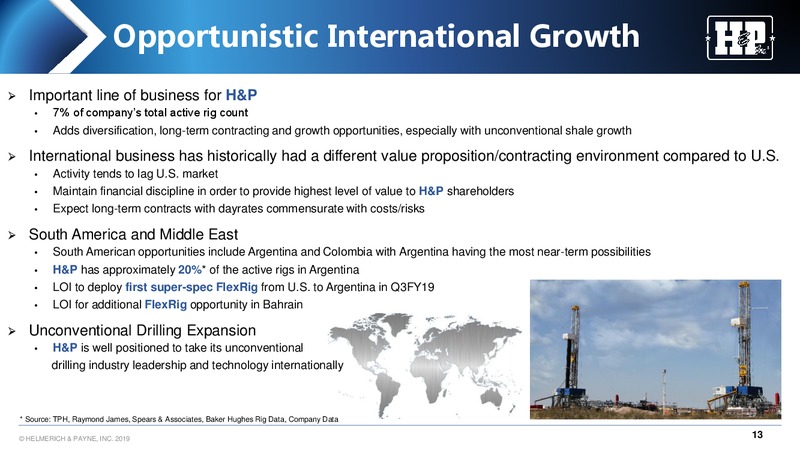 Opportunistic International Growth

H&P Inc.

➢ Important line of business for H&P
• 7% of company's total active rig count
• Adds diversification, long-term contracting and growth opportunities, especially with unconventional shale growth

➢ International business has historically had a different value proposition/contracting environment compared to U.S.
• Activity tends to lag U.S. market
• Maintain financial discipline in order to provide highest level of value to H&P shareholders
• Expect long-term contracts with dayrates commensurate with costs/risks

➢ South America and Middle East
• South American opportunities include Argentina and Colombia with Argentina having the most near-term possibilities
• H&P has approximately 20%* of the active rigs in Argentina
• LOI to deploy first super-spec FlexRig from U.S. to Argentina in Q3FY19
• LOI for additional FlexRig opportunity in Bahrain

➢ Unconventional Drilling Expansion
• H&P is well positioned to take its unconventional drilling industry leadership and technology internationally

* Source: TPH, Raymond James, Spears & Associates, Baker Hughes Rig Data, Company Data

© HELMERICH & PAYNE, INC. 2019

13